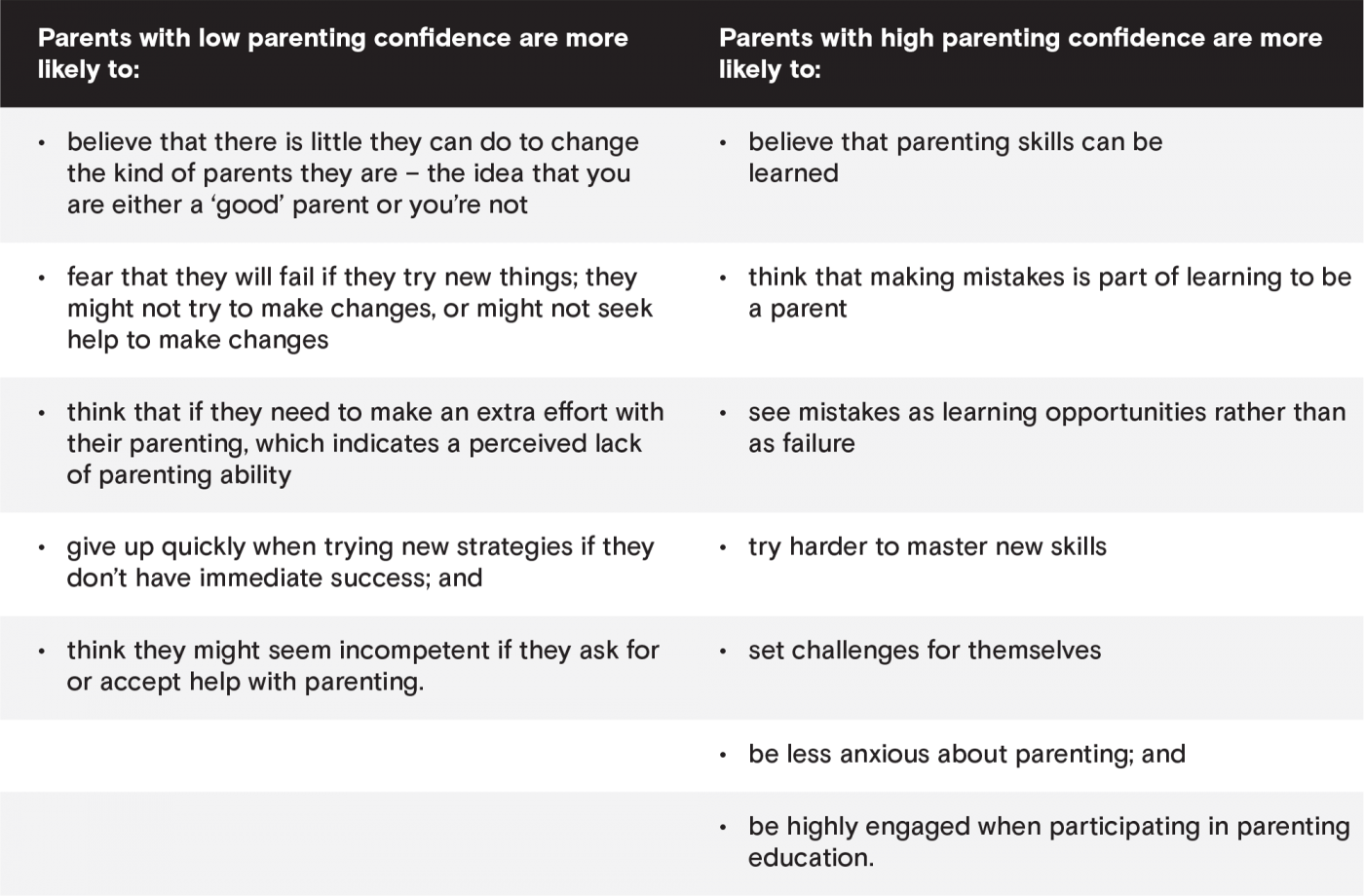 | Parents with low parenting confidence are more likely to: | Parents with high parenting confidence are more likely to: |
|---|---|
| • believe that there is little they can do to change the kind of parents they are – the idea that you are either a ‘good’ parent or you’re not | • believe that parenting skills can be learned |
| • fear that they will fail if they try new things; they might not try to make changes, or might not seek help to make changes | • think that making mistakes is part of learning to be a parent |
| • think that if they need to make an extra effort with their parenting, which indicates a perceived lack of parenting ability | • see mistakes as learning opportunities rather than as failure |
| • give up quickly when trying new strategies if they don’t have immediate success; and | • try harder to master new skills |
| • think they might seem incompetent if they ask for or accept help with parenting. | • set challenges for themselves |
| | • be less anxious about parenting; and |
| | • be highly engaged when participating in parenting education. |